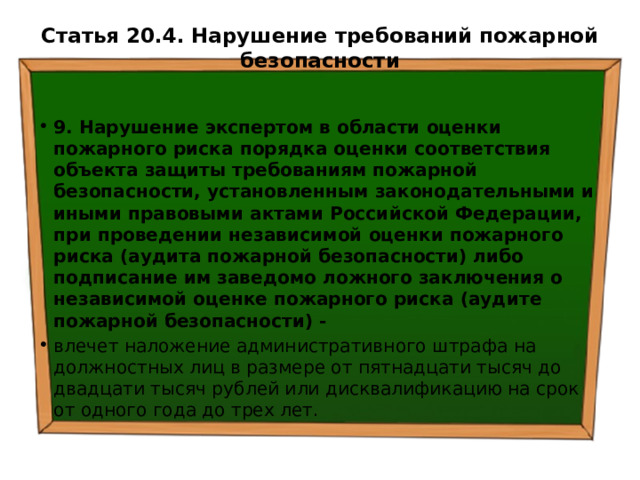 Статья 20.4. Нарушение требований пожарной безопасности

• 9. Нарушение экспертом в области оценки пожарного риска порядка оценки соответствия объекта защиты требованиям пожарной безопасности, установленным законодательными и иными правовыми актами Российской Федерации, при проведении независимой оценки пожарного риска (аудита пожарной безопасности) либо подписание им заведомо ложного заключения о независимой оценке пожарного риска (аудите пожарной безопасности) -

• влечет наложение административного штрафа на должностных лиц в размере от пятнадцати тысяч до двадцати тысяч рублей или дисквалификацию на срок от одного года до трех лет.